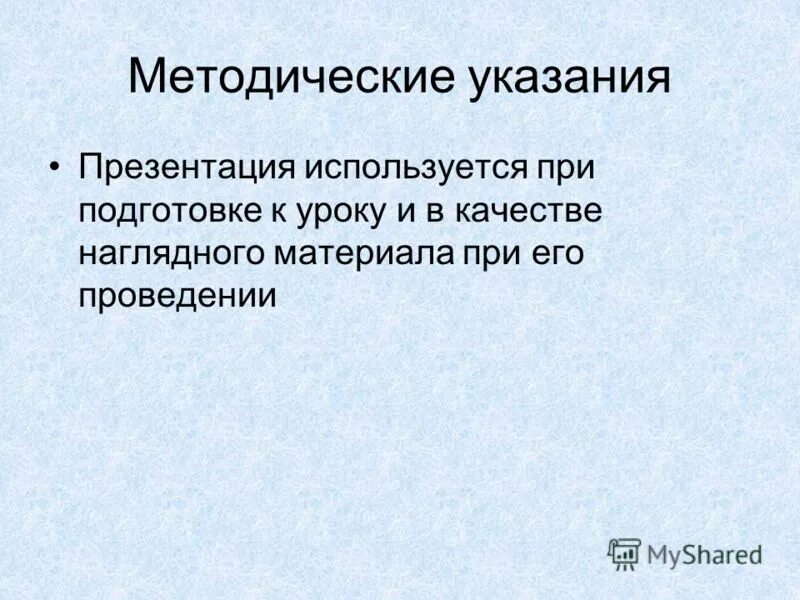 Методические указания

• Презентация используется при подготовке к уроку и в качестве наглядного материала при его проведении

MyShared